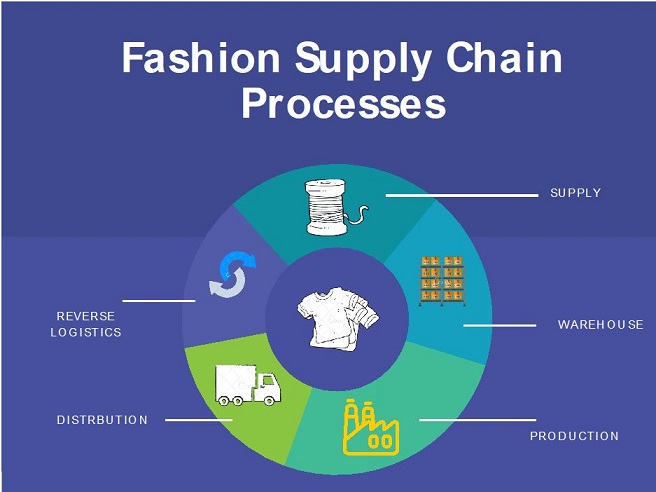 Fashion Supply Chain Processes

SUPPLY

WAREHOUSE

PRODUCTION

DISTRBUTION

REVERSE LOGISTICS